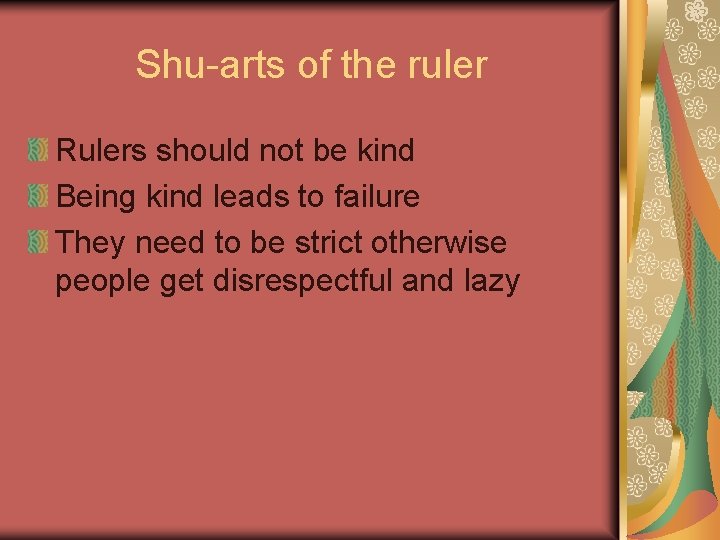 Shu-arts of the ruler

Rulers should not be kind
Being kind leads to failure
They need to be strict otherwise people get disrespectful and lazy